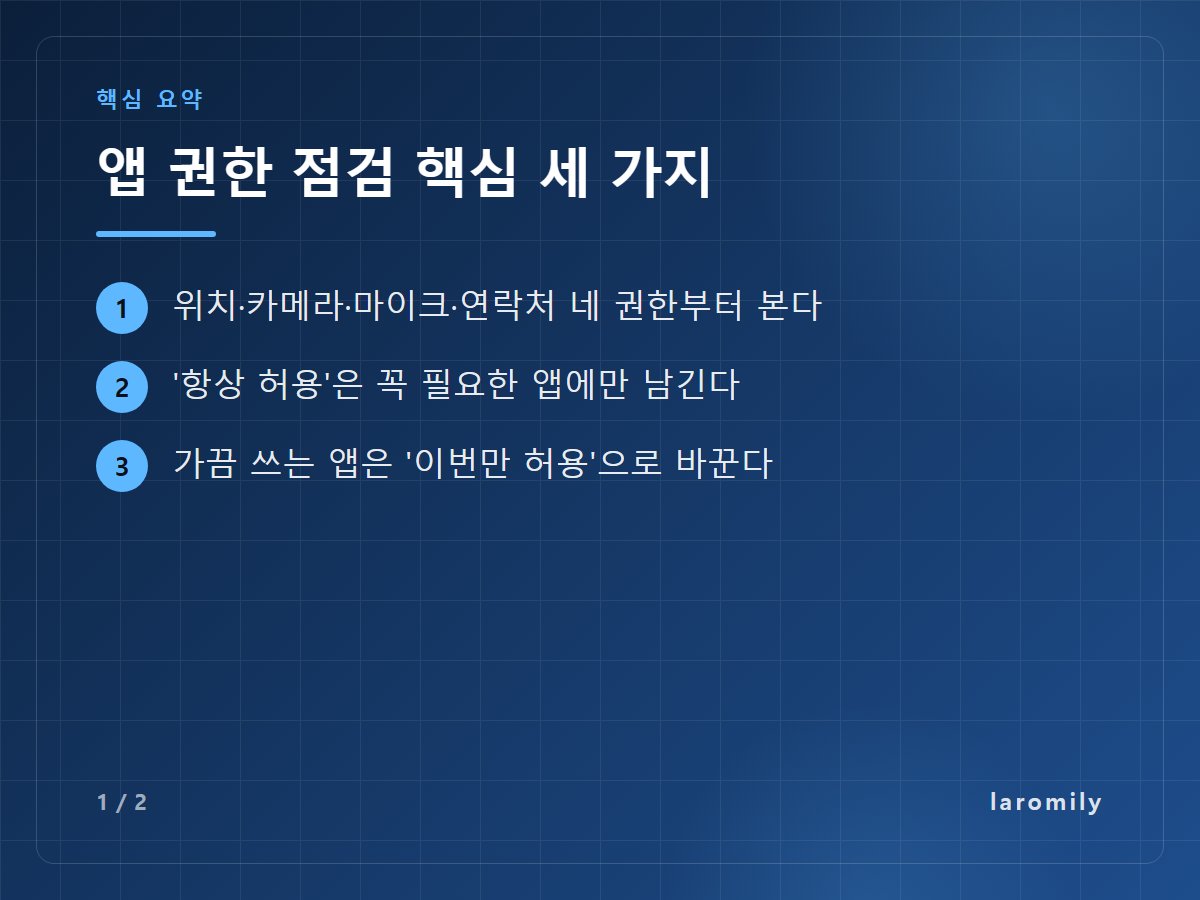 핵심 요약

앱 권한 점검 핵심 세 가지

1 위치·카메라·마이크·연락처 네 권한부터 본다

2 '항상 허용'은 꼭 필요한 앱에만 남긴다

3 가끔 쓰는 앱은 '이번만 허용'으로 바꾼다

1 / 2

laromily